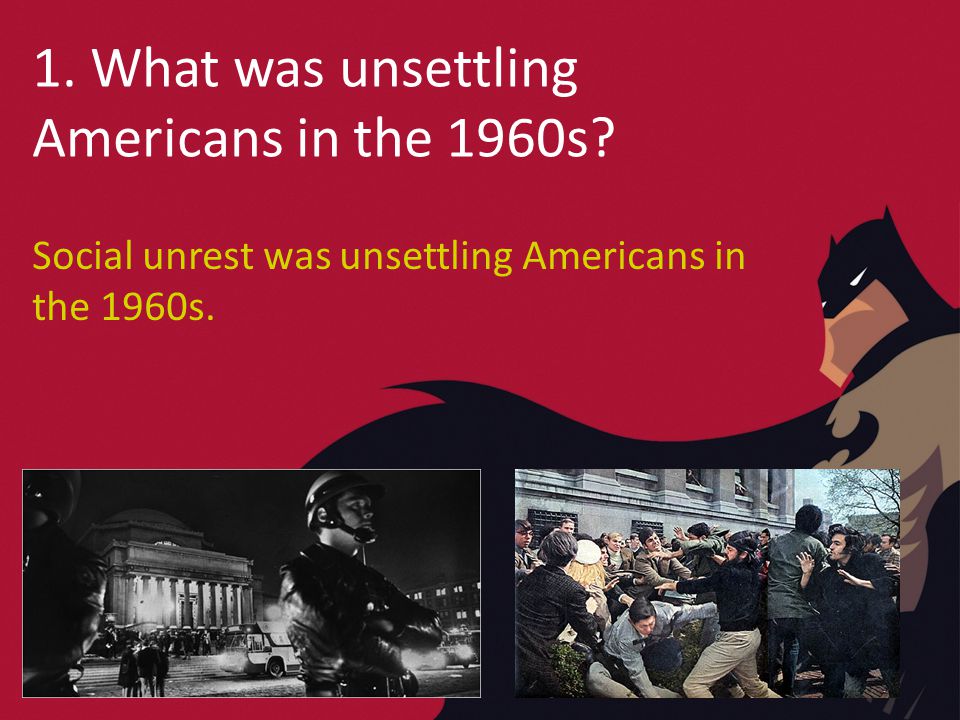 1. What was unsettling Americans in the 1960s?

Social unrest was unsettling Americans in the 1960s.